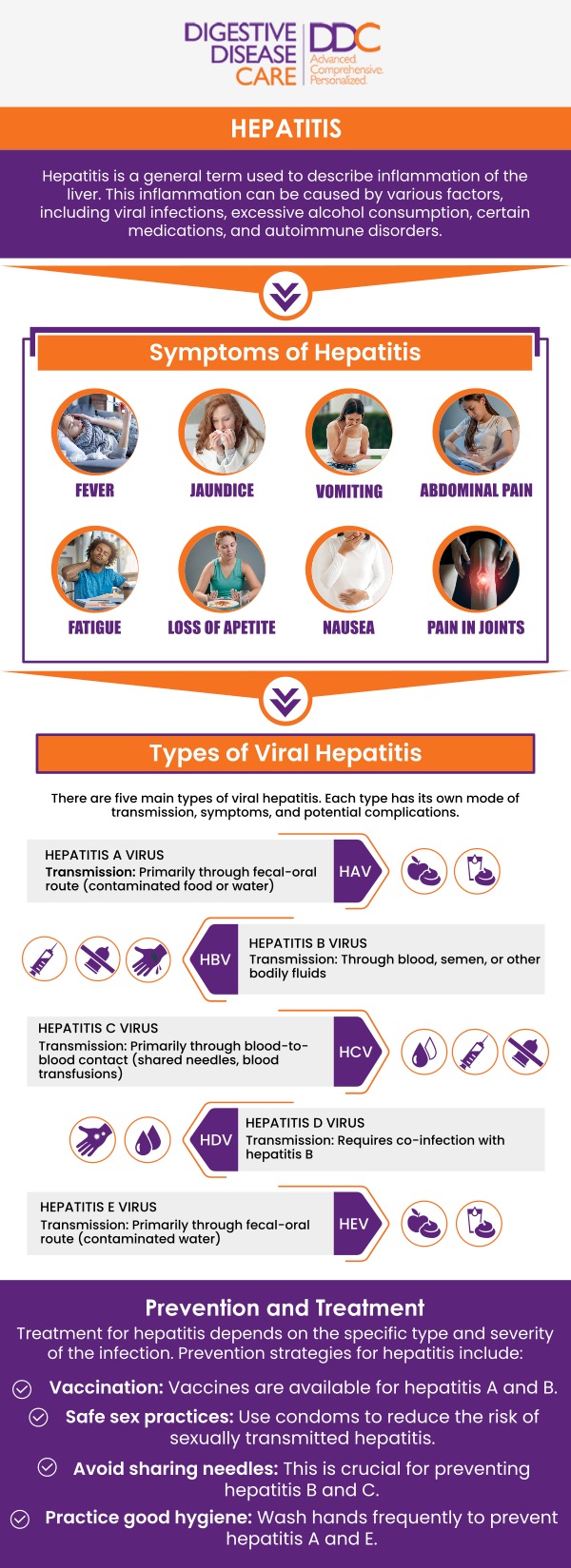 DIGESTIVE DISEASE CARE

DDC Advanced. Comprehensive. Personalized.

HEPATITIS

Hepatitis is a general term used to describe inflammation of the liver. This inflammation can be caused by various factors, including viral infections, excessive alcohol consumption, certain medications, and autoimmune disorders.

Symptoms of Hepatitis

FEVER

JAUNDICE

VOMITING

ABDOMINAL PAIN

FATIGUE

LOSS OF APETITE

NAUSEA

PAIN IN JOINTS

Types of Viral Hepatitis

There are five main types of viral hepatitis. Each type has its own mode of transmission, symptoms, and potential complications.

HEPATITIS A VIRUS
Transmission: Primarily through fecal-oral route (contaminated food or water)

HAV

HBV

HEPATITIS B VIRUS
Transmission: Through blood, semen, or other bodily fluids

HEPATITIS C VIRUS
Transmission: Primarily through blood-to-blood contact (shared needles, blood transfusions)

HCV

HDV

HEPATITIS D VIRUS
Transmission: Requires co-infection with hepatitis B

HEPATITIS E VIRUS
Transmission: Primarily through fecal-oral route (contaminated water)

HEV

Prevention and Treatment

Treatment for hepatitis depends on the specific type and severity of the infection. Prevention strategies for hepatitis include:

Vaccination: Vaccines are available for hepatitis A and B.

Safe sex practices: Use condoms to reduce the risk of sexually transmitted hepatitis.

Avoid sharing needles: This is crucial for preventing hepatitis B and C.

Practice good hygiene: Wash hands frequently to prevent hepatitis A and E.